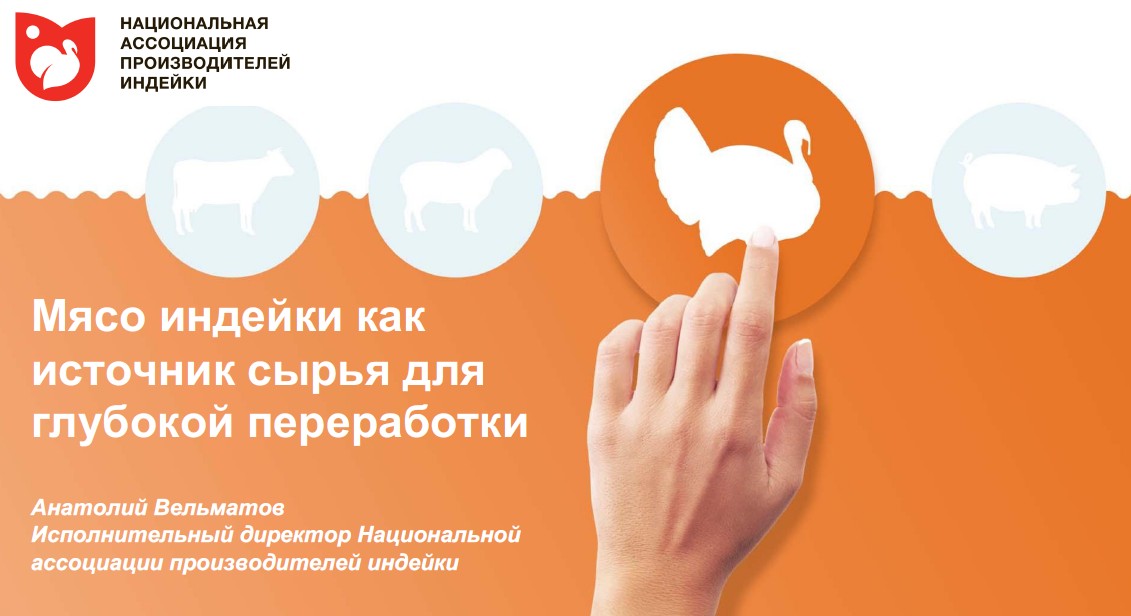 НАЦИОНАЛЬНАЯ АССОЦИАЦИЯ ПРОИЗВОДИТЕЛЕЙ ИНДЕЙКИ

Мясо индейки как источник сырья для глубокой переработки

Анатолий Вельматов
Исполнительный директор Национальной ассоциации производителей индейки